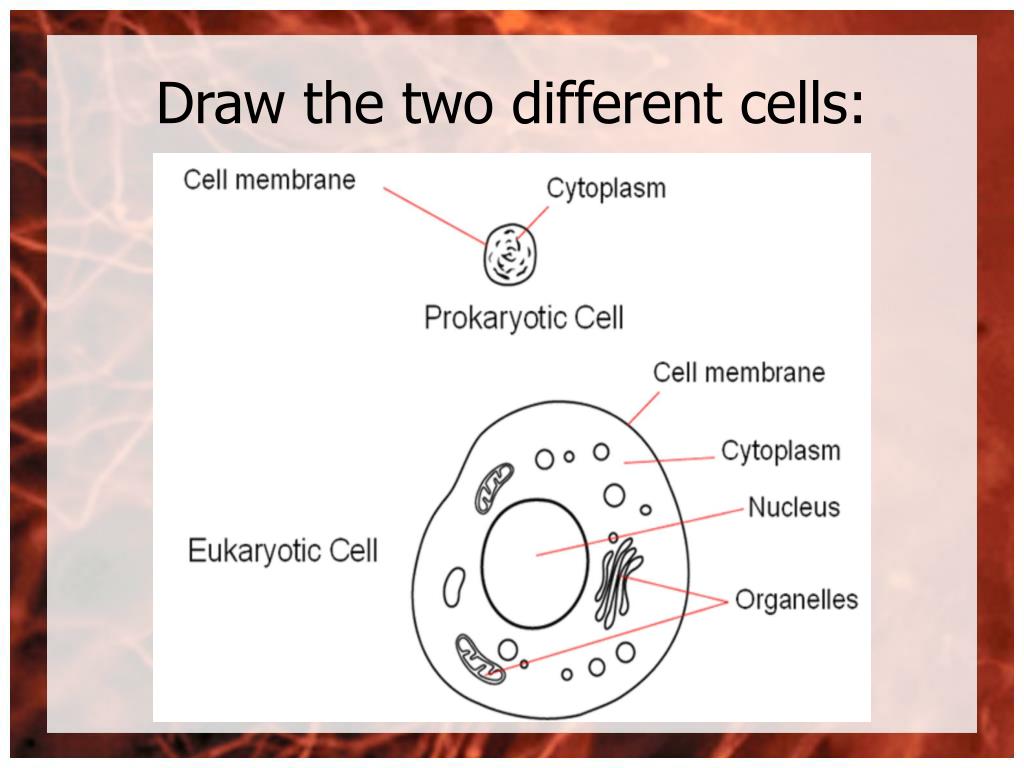 Draw the two different cells:

Cell membrane

Cytoplasm

Prokaryotic Cell

Cell membrane

Cytoplasm

Nucleus

Eukaryotic Cell

Organelles